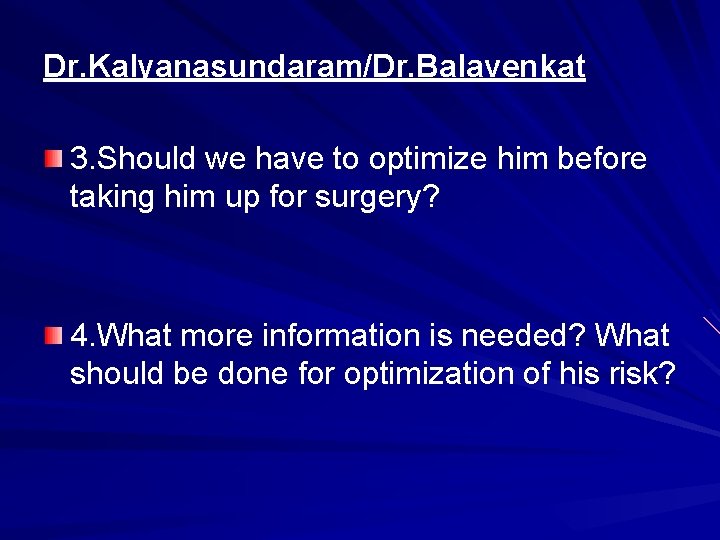 Dr.Kalyanasundaram/Dr.Balavenkat

3.Should we have to optimize him before taking him up for surgery?

4.What more information is needed? What should be done for optimization of his risk?